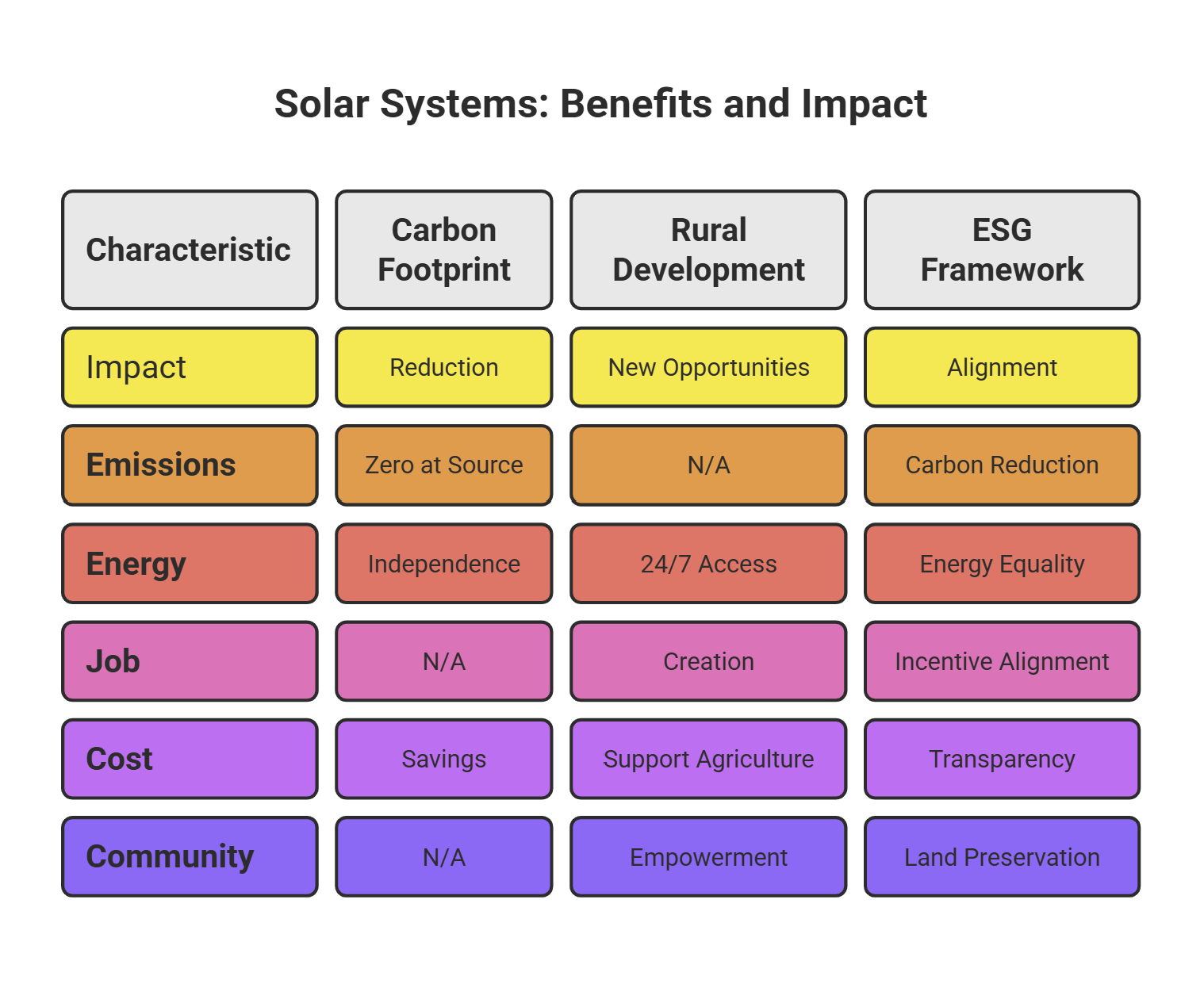 Solar Systems: Benefits and Impact

| Characteristic | Carbon Footprint | Rural Development | ESG Framework |
|---|---|---|---|
| Impact | Reduction | New Opportunities | Alignment |
| Emissions | Zero at Source | N/A | Carbon Reduction |
| Energy | Independence | 24/7 Access | Energy Equality |
| Job | N/A | Creation | Incentive Alignment |
| Cost | Savings | Support Agriculture | Transparency |
| Community | N/A | Empowerment | Land Preservation |